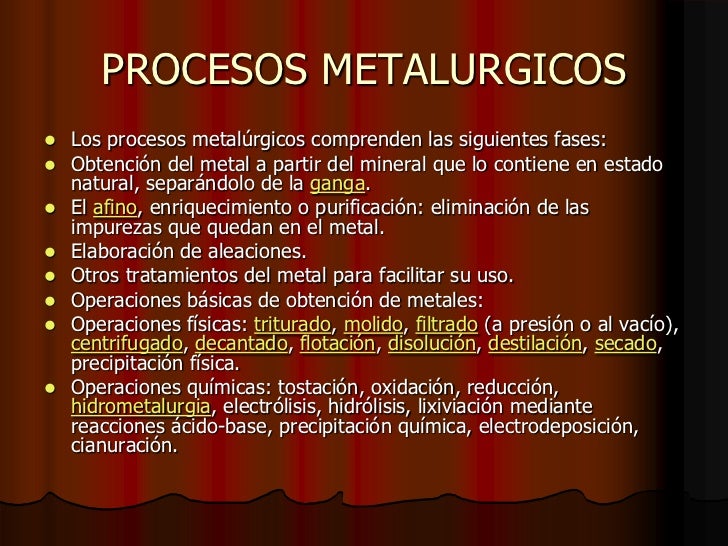 PROCESOS METALURGICOS

- Los procesos metalúrgicos comprenden las siguientes fases:
- Obtención del metal a partir del mineral que lo contiene en estado natural, separándolo de la ganga.
- El afino, enriquecimiento o purificación: eliminación de las impurezas que quedan en el metal.
- Elaboración de aleaciones.
- Otros tratamientos del metal para facilitar su uso.
- Operaciones básicas de obtención de metales:
- Operaciones físicas: triturado, molido, filtrado (a presión o al vacío), centrifugado, decantado, flotación, disolución, destilación, secado, precipitación física.
- Operaciones químicas: tostación, oxidación, reducción, hidrometalurgia, electrólisis, hidrólisis, lixiviación mediante reacciones ácido-base, precipitación química, electrodeposición, cianuración.